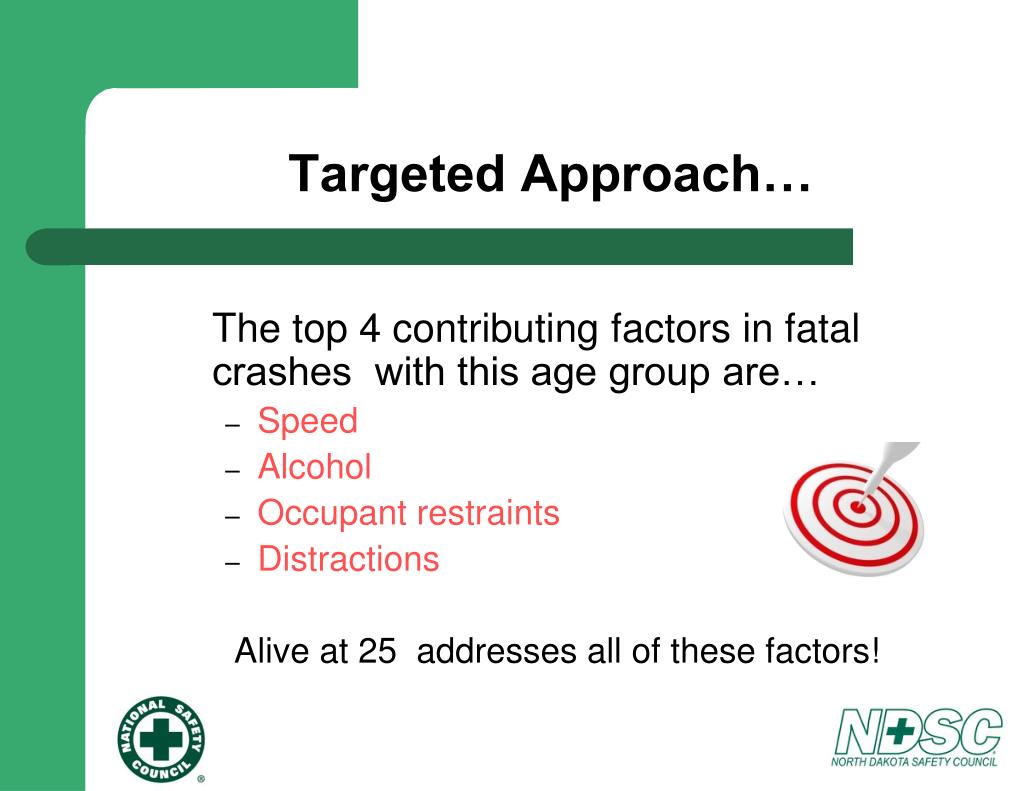 Targeted Approach…

The top 4 contributing factors in fatal crashes with this age group are…

– Speed
– Alcohol
– Occupant restraints
– Distractions

Alive at 25 addresses all of these factors!

NATIONAL SAFETY COUNCIL ®

NDSC
NORTH DAKOTA SAFETY COUNCIL